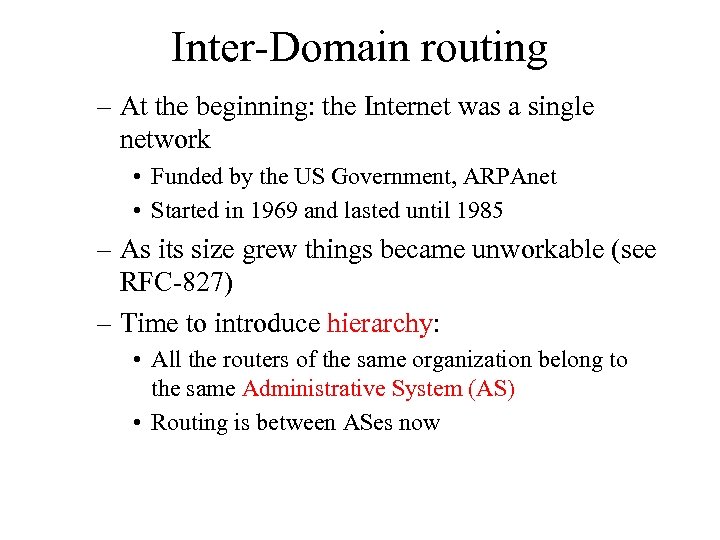 Inter-Domain routing

– At the beginning: the Internet was a single network

• Funded by the US Government, ARPAnet

• Started in 1969 and lasted until 1985

– As its size grew things became unworkable (see RFC-827)

– Time to introduce hierarchy:

• All the routers of the same organization belong to the same Administrative System (AS)

• Routing is between ASes now